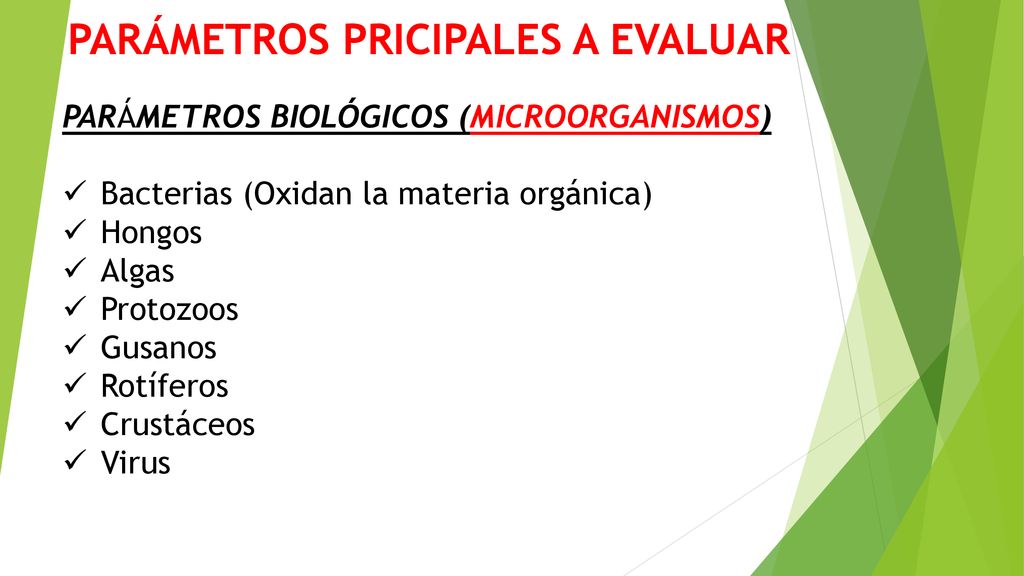 PARÁMETROS PRICIPALES A EVALUAR

PARÁMETROS BIOLÓGICOS (MICROORGANISMOS)

✓ Bacterias (Oxidan la materia orgánica)
✓ Hongos
✓ Algas
✓ Protozoos
✓ Gusanos
✓ Rotíferos
✓ Crustáceos
✓ Virus